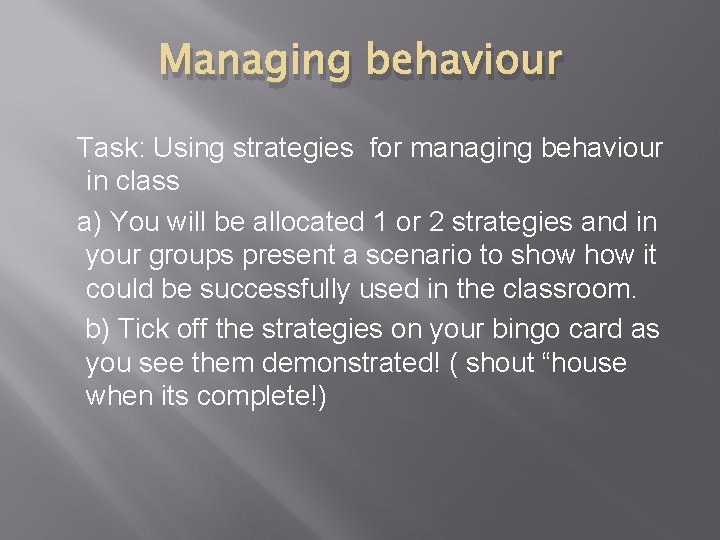 Managing behaviour

Task: Using strategies for managing behaviour in class

a) You will be allocated 1 or 2 strategies and in your groups present a scenario to show how it could be successfully used in the classroom.

b) Tick off the strategies on your bingo card as you see them demonstrated! ( shout “house when its complete!)